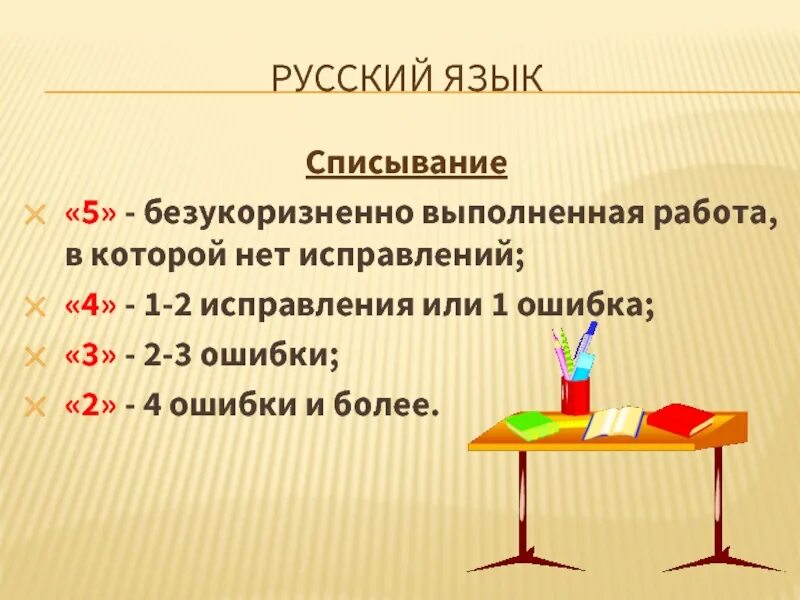 РУССКИЙ ЯЗЫК

Списывание

«5» - безукоризненно выполненная работа, в которой нет исправлений;

«4» - 1-2 исправления или 1 ошибка;

«3» - 2-3 ошибки;

«2» - 4 ошибки и более.